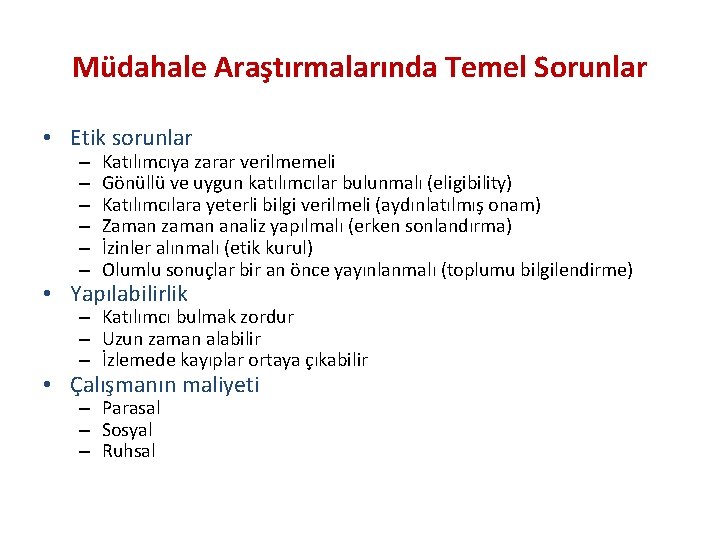 Müdahale Araştırmalarında Temel Sorunlar

• Etik sorunlar
– Katılımcıya zarar verilmemeli
– Gönüllü ve uygun katılımcılar bulunmalı (eligibility)
– Katılımcılara yeterli bilgi verilmeli (aydınlatılmış onam)
– Zaman zaman analiz yapılmalı (erken sonlandırma)
– İzinler alınmalı (etik kurul)
– Olumlu sonuçlar bir an önce yayınlanmalı (toplumu bilgilendirme)
• Yapılabilirlik
– Katılımcı bulmak zordur
– Uzun zaman alabilir
– İzlemede kayıplar ortaya çıkabilir
• Çalışmanın maliyeti
– Parasal
– Sosyal
– Ruhsal